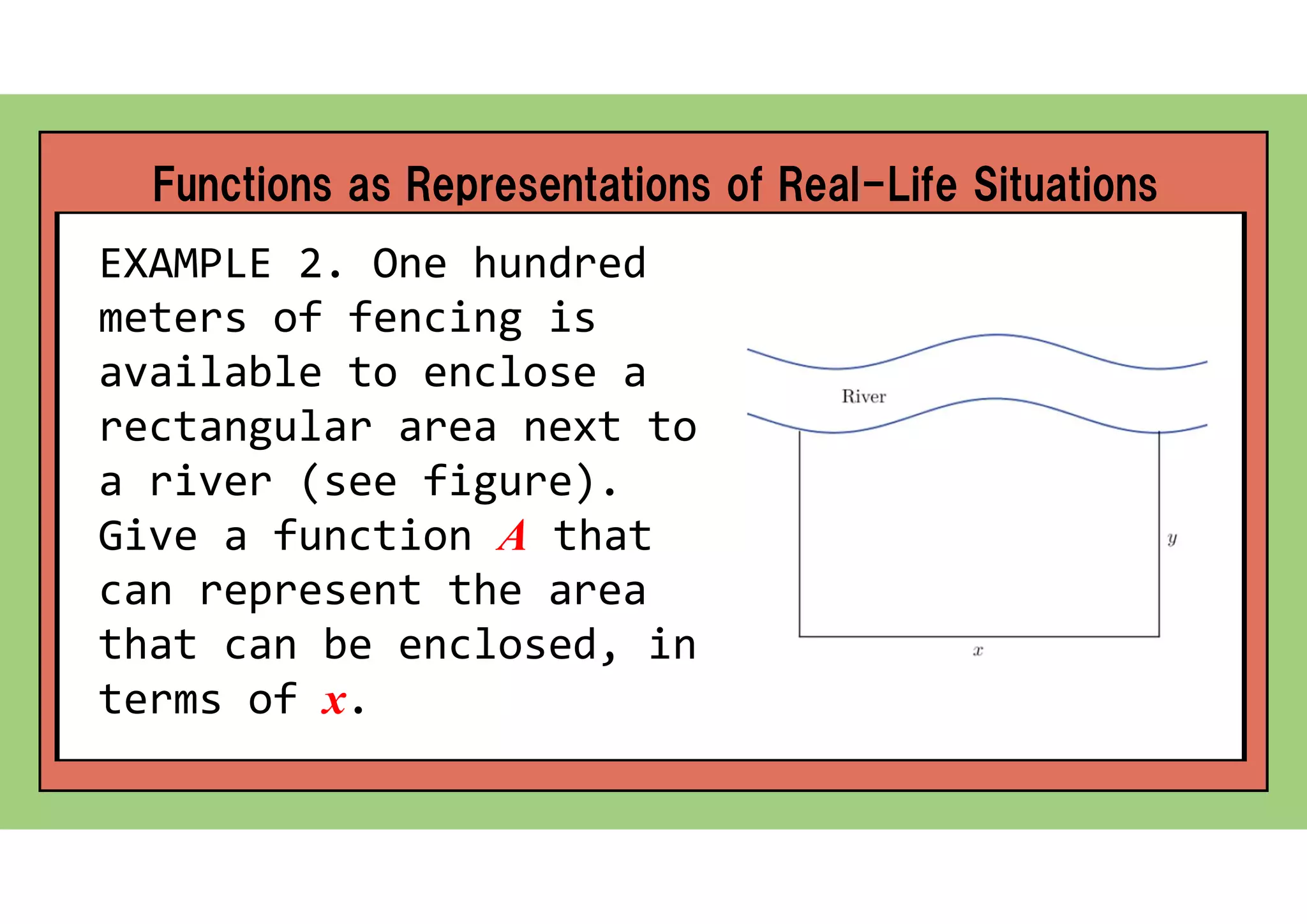 Functions as Representations of Real-Life Situations

EXAMPLE 2. One hundred meters of fencing is available to enclose a rectangular area next to a river (see figure). Give a function $A$ that can represent the area that can be enclosed, in terms of $x$.

River

$y$

$x$